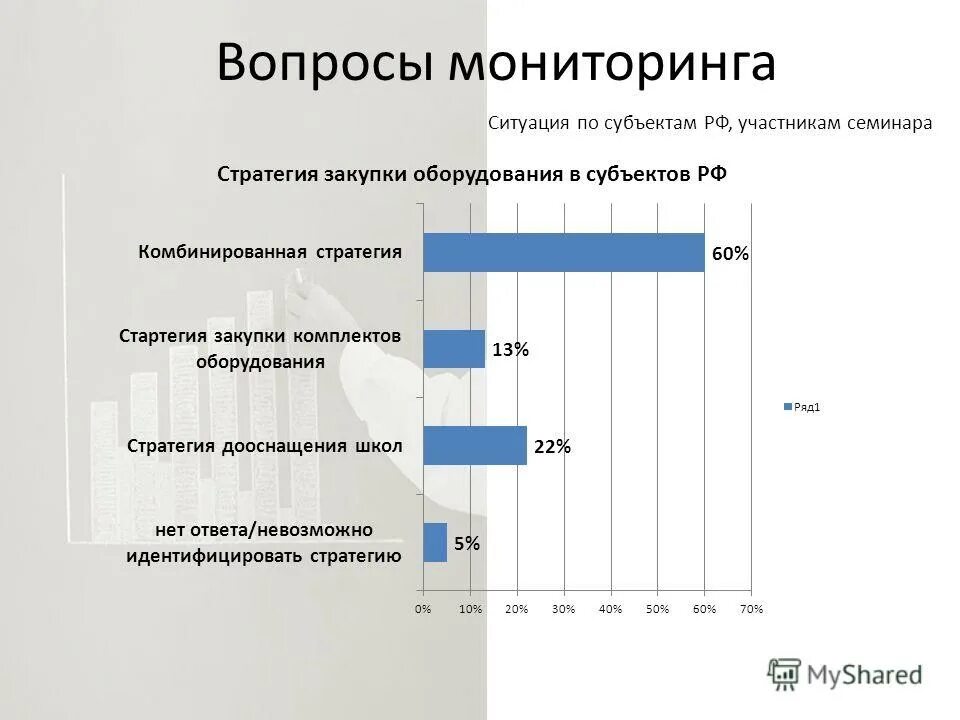 Вопросы мониторинга

Ситуация по субъектам РФ, участникам семинара

Стратегия закупки оборудования в субъектов РФ

Комбинированная стратегия 60%

Стартегия закупки комплектов оборудования 13%

Стратегия дооснащения школ 22%

нет ответа/невозможно идентифицировать стратегию 5%

Ряд1

0% 10% 20% 30% 40% 50% 60% 70%

MyShared